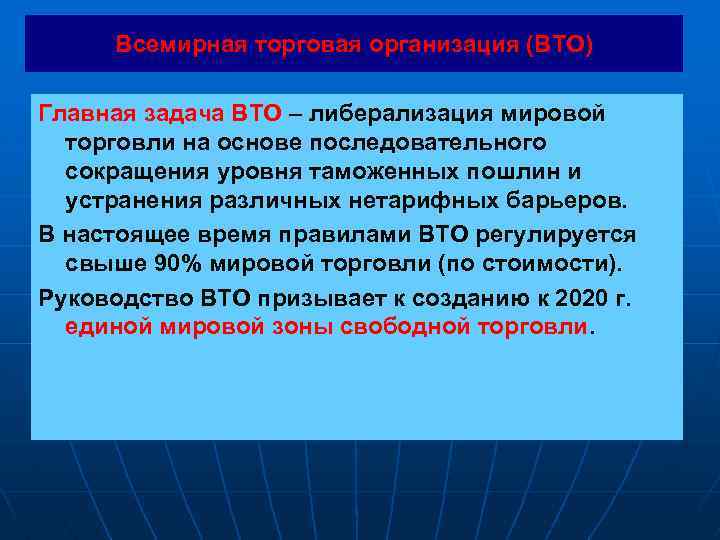 Всемирная торговая организация (ВТО)

Главная задача ВТО – либерализация мировой торговли на основе последовательного сокращения уровня таможенных пошлин и устранения различных нетарифных барьеров.

В настоящее время правилами ВТО регулируется свыше 90% мировой торговли (по стоимости).

Руководство ВТО призывает к созданию к 2020 г. единой мировой зоны свободной торговли.